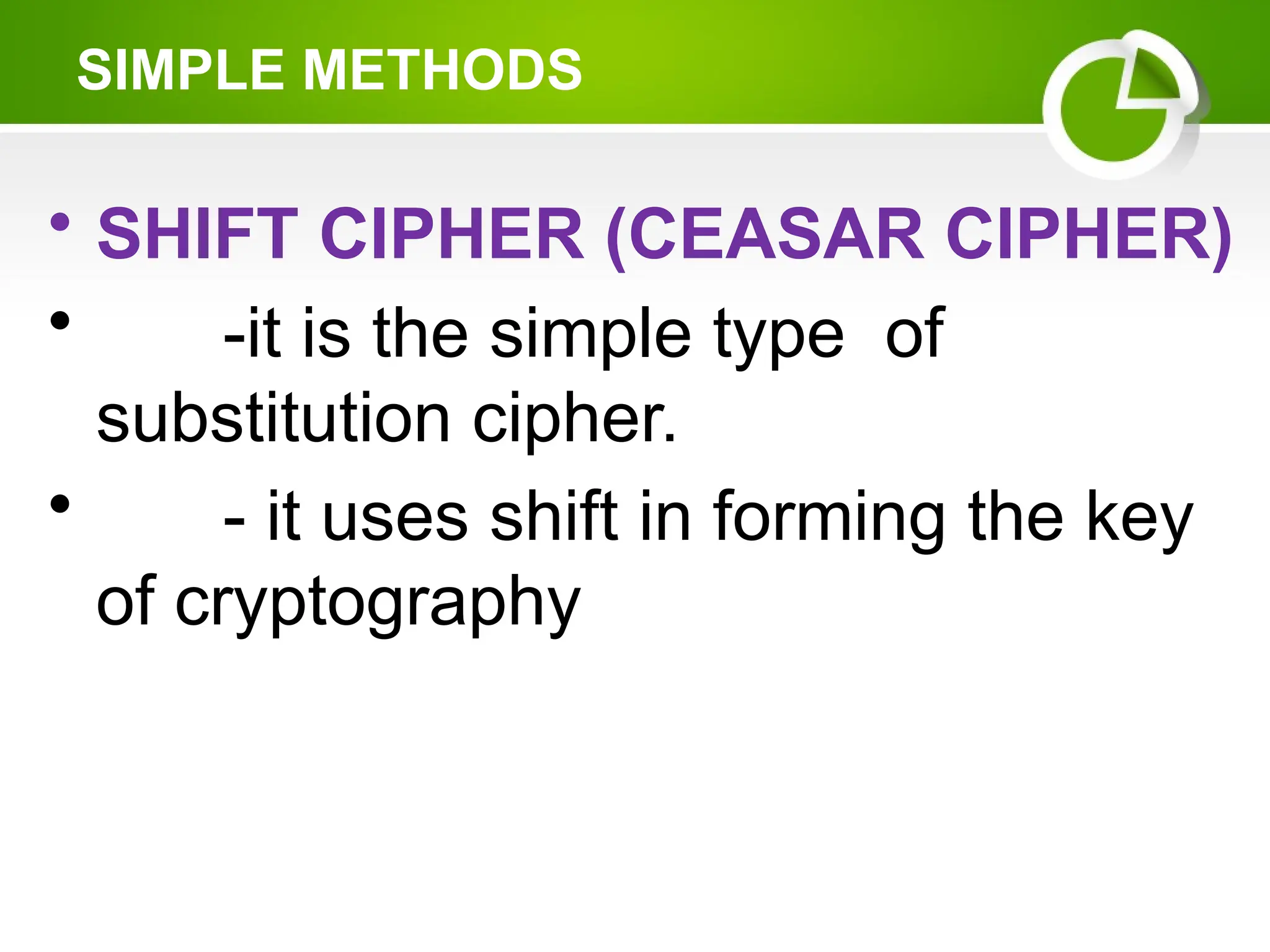 SIMPLE METHODS

• SHIFT CIPHER (CEASAR CIPHER)

• -it is the simple type of substitution cipher.

• - it uses shift in forming the key of cryptography